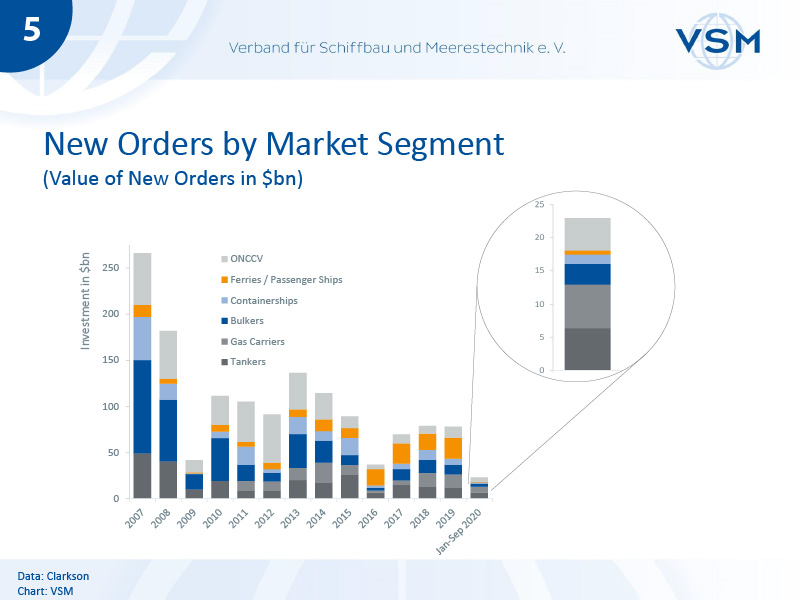 5

Verband für Schiffbau und Meerestechnik e. V.

VSM

New Orders by Market Segment
(Value of New Orders in $bn)

Investment in $bn

250
200
150
100
50
0

ONCCV
Ferries / Passenger Ships
Containerships
Bulkers
Gas Carriers
Tankers

2007
2008
2009
2010
2011
2012
2013
2014
2015
2016
2017
2018
2019
Jan-Sep 2020

25
20
15
10
5
0

Data: Clarkson
Chart: VSM